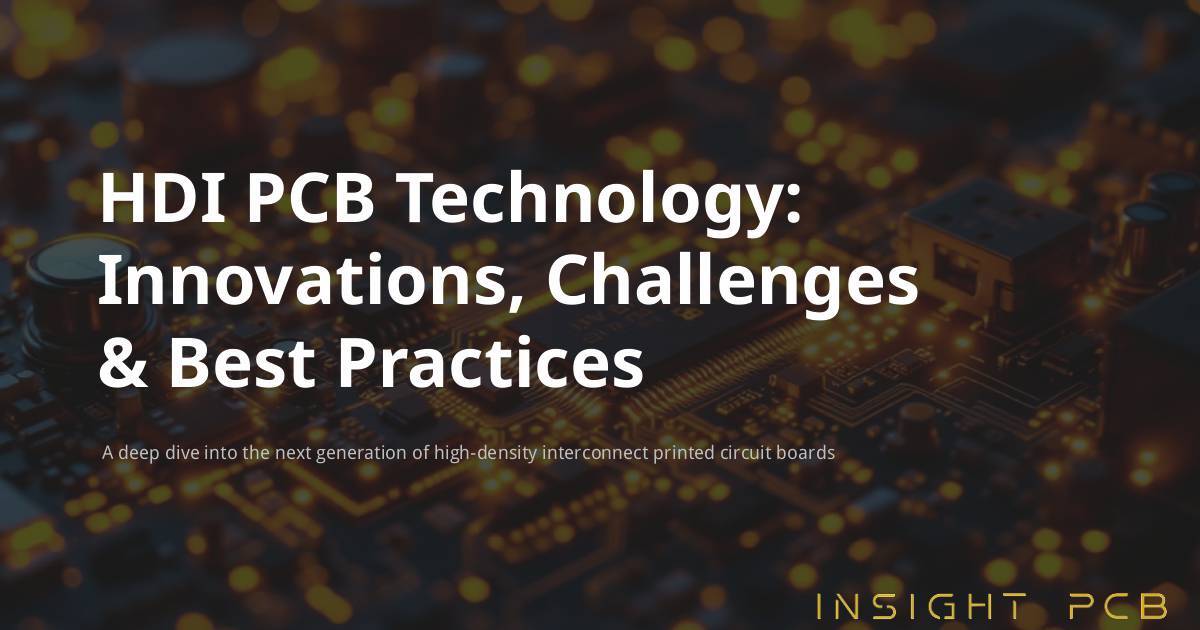 HDI PCB Technology: Innovations, Challenges & Best Practices

A deep dive into the next generation of high-density interconnect printed circuit boards

INSIGHT PCB